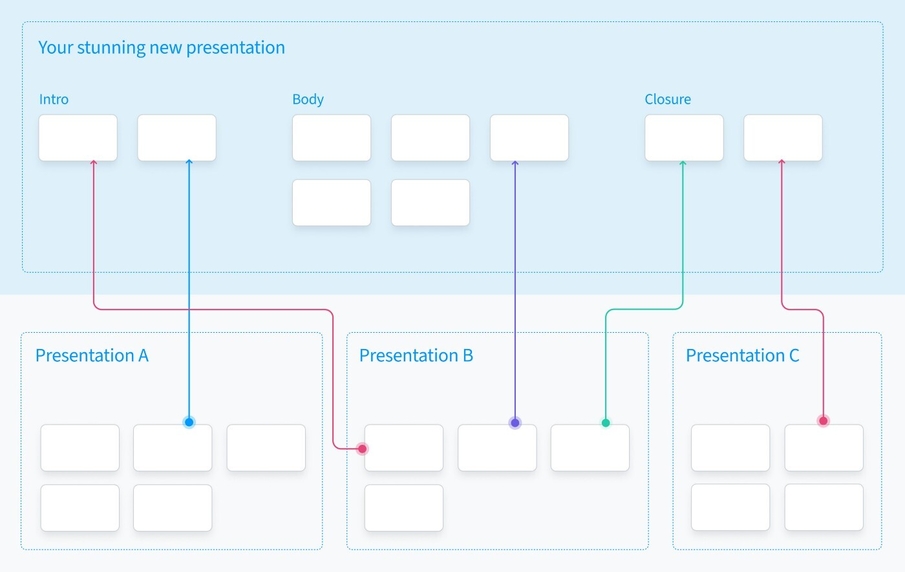 Your stunning new presentation

Intro

Body

Closure

Presentation A

Presentation B

Presentation C